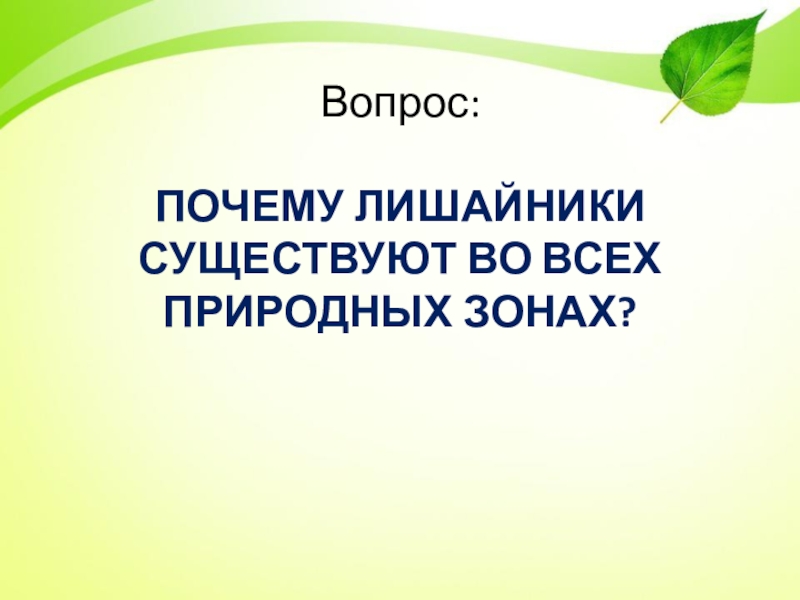 Вопрос:

ПОЧЕМУ ЛИШАЙНИКИ СУЩЕСТВУЮТ ВО ВСЕХ ПРИРОДНЫХ ЗОНАХ?